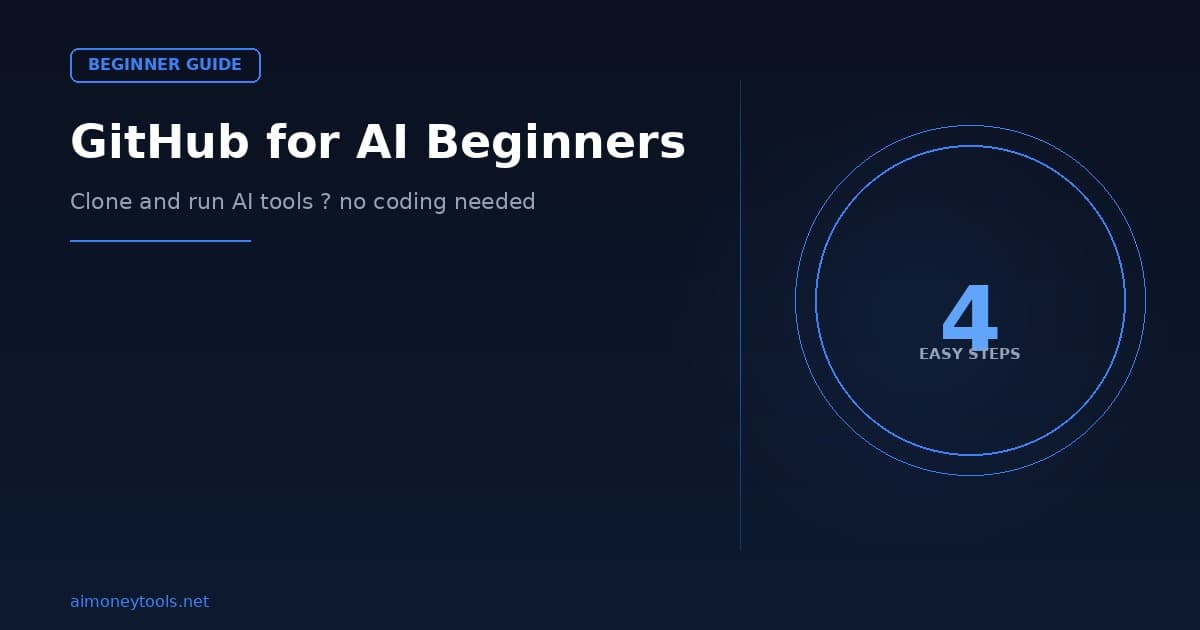 BEGINNER GUIDE

GitHub for AI Beginners

Clone and run AI tools ? no coding needed

4
EASY STEPS

aimoneytools.net